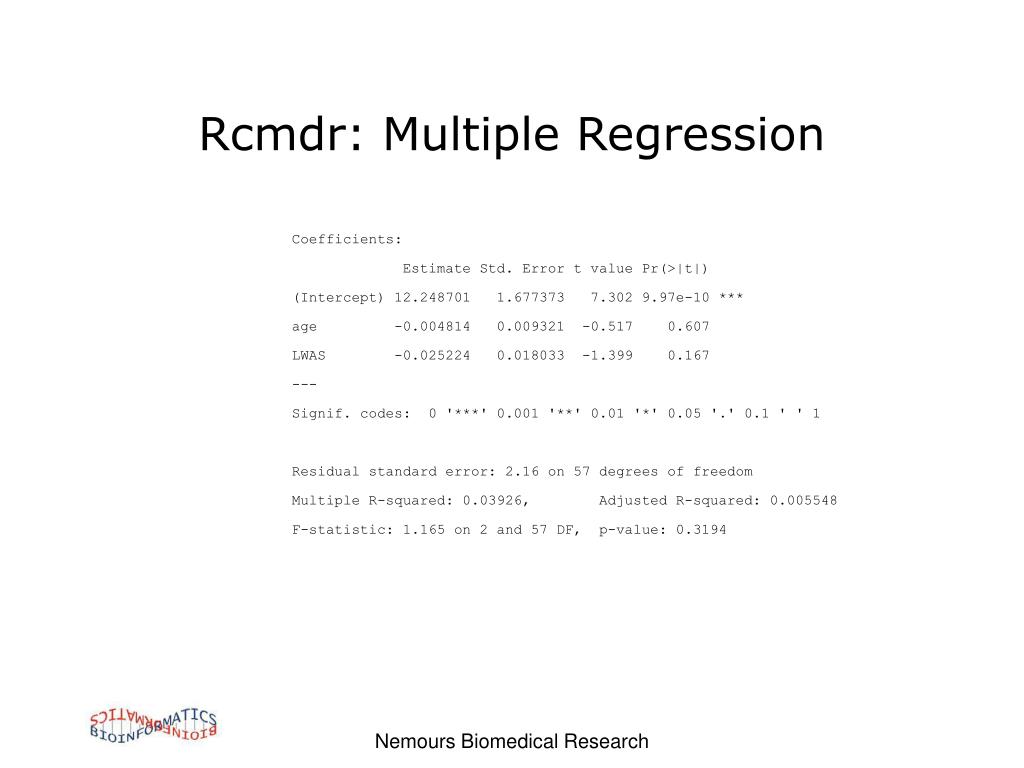 Rcmdr: Multiple Regression

Coefficients:

| | Estimate | Std. Error | t value | Pr(>\|t\|) | |
|---|---|---|---|---|---|
| (Intercept) | 12.248701 | 1.677373 | 7.302 | 9.97e-10 | *** |
| age | -0.004814 | 0.009321 | -0.517 | 0.607 | |
| LWAS | -0.025224 | 0.018033 | -1.399 | 0.167 | |

---

Signif. codes: 0 '***' 0.001 '**' 0.01 '*' 0.05 '.' 0.1 ' ' 1

Residual standard error: 2.16 on 57 degrees of freedom

Multiple R-squared: 0.03926, Adjusted R-squared: 0.005548

F-statistic: 1.165 on 2 and 57 DF, p-value: 0.3194

BIOINFORMATICS

Nemours Biomedical Research